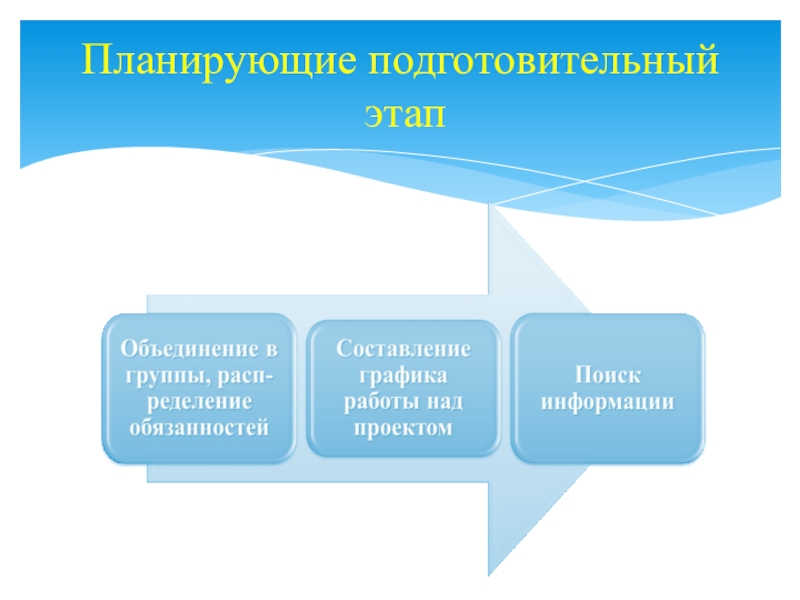 Планирующие подготовительный этап

Объединение в группы, распределение обязанностей

Составление графика работы над проектом

Поиск информации